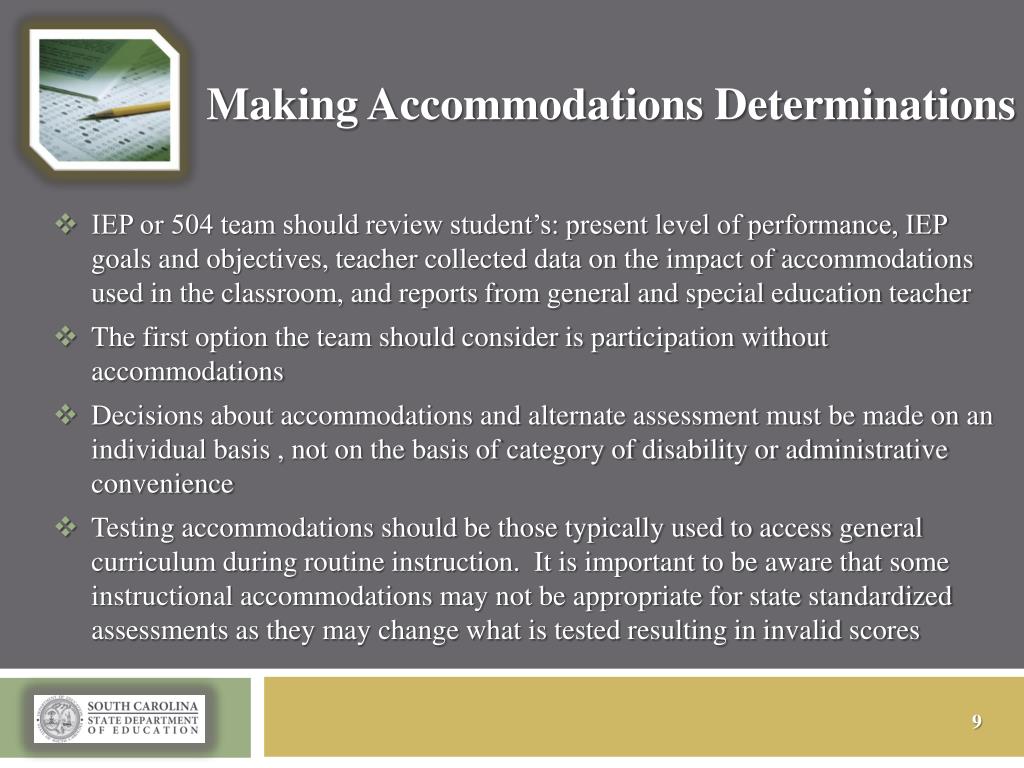 Making Accommodations Determinations

❖ IEP or 504 team should review student's: present level of performance, IEP goals and objectives, teacher collected data on the impact of accommodations used in the classroom, and reports from general and special education teacher

❖ The first option the team should consider is participation without accommodations

❖ Decisions about accommodations and alternate assessment must be made on an individual basis , not on the basis of category of disability or administrative convenience

❖ Testing accommodations should be those typically used to access general curriculum during routine instruction. It is important to be aware that some instructional accommodations may not be appropriate for state standardized assessments as they may change what is tested resulting in invalid scores

SOUTH CAROLINA
STATE DEPARTMENT
OF EDUCATION

9